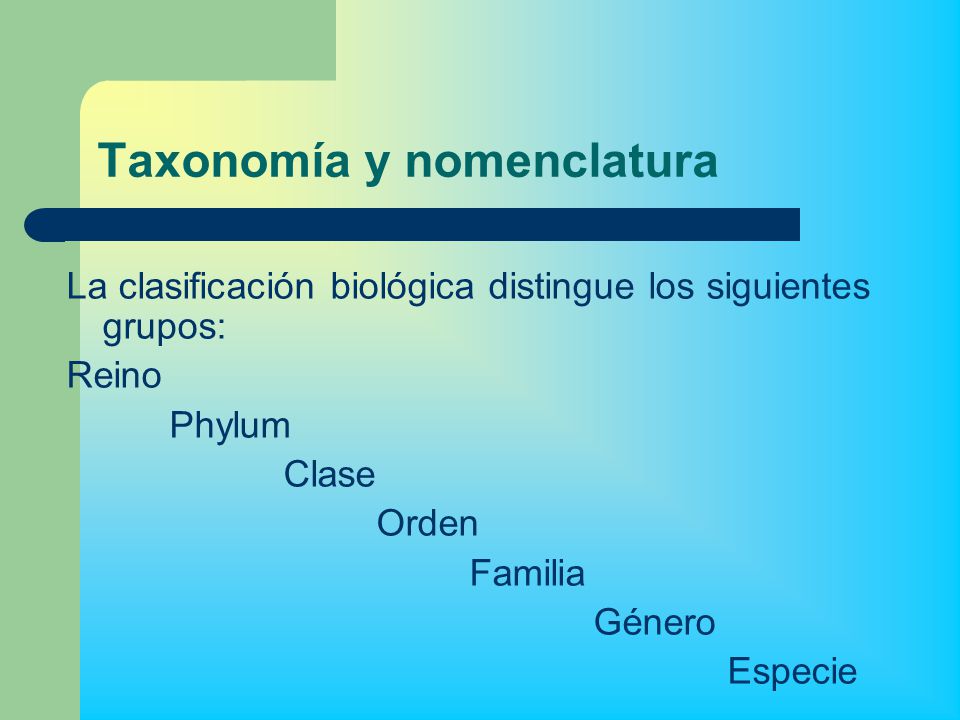 Taxonomía y nomenclatura

La clasificación biológica distingue los siguientes grupos:

Reino

Phylum

Clase

Orden

Familia

Género

Especie